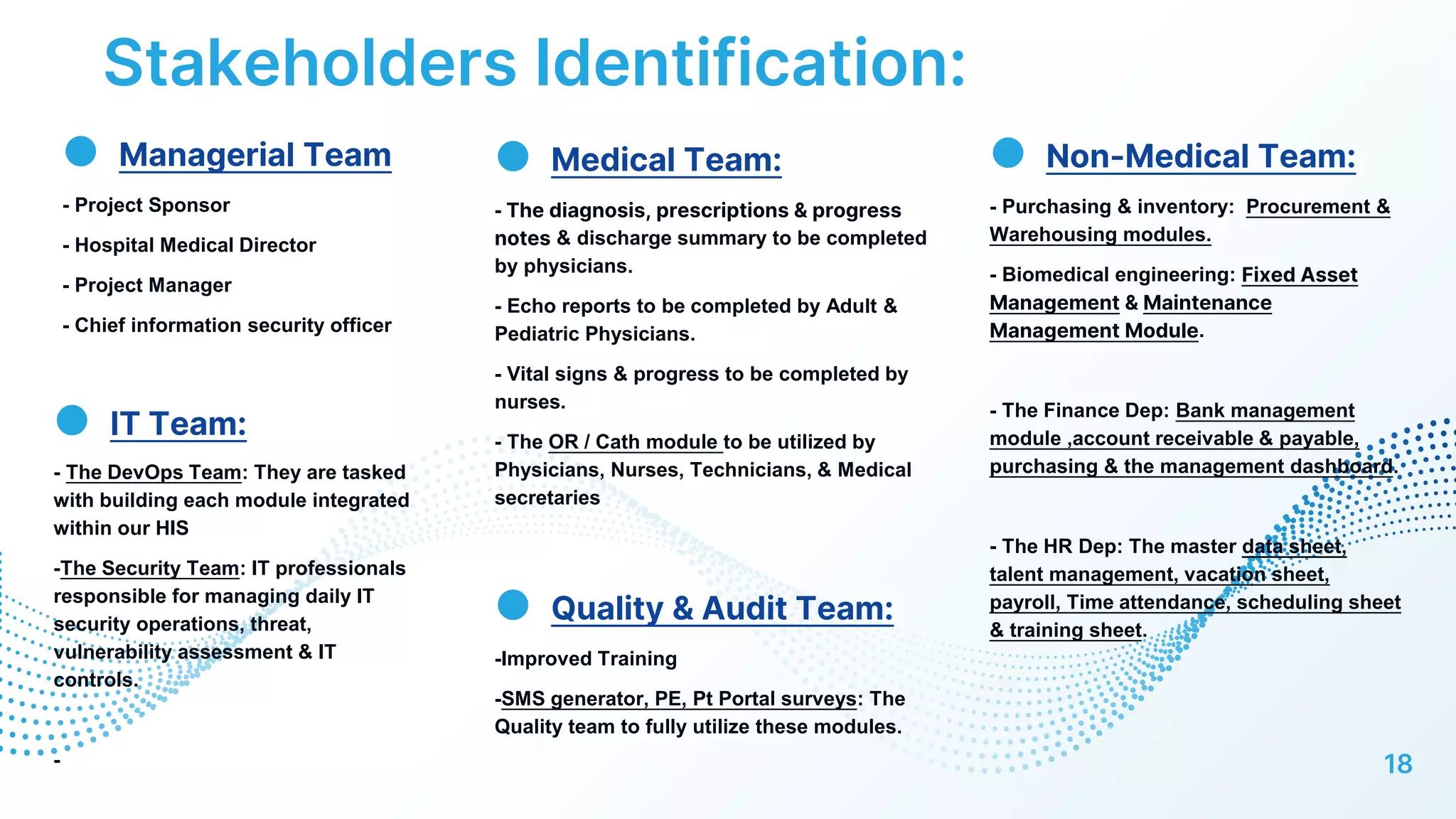 Stakeholders Identification:

Managerial Team

- Project Sponsor

- Hospital Medical Director

- Project Manager

- Chief information security officer

IT Team:

- The DevOps Team: They are tasked with building each module integrated within our HIS

-The Security Team: IT professionals responsible for managing daily IT security operations, threat, vulnerability assessment & IT controls.

-

Medical Team:

- The diagnosis, prescriptions & progress notes & discharge summary to be completed by physicians.

- Echo reports to be completed by Adult & Pediatric Physicians.

- Vital signs & progress to be completed by nurses.

- The OR / Cath module to be utilized by Physicians, Nurses, Technicians, & Medical secretaries

Quality & Audit Team:

-Improved Training

-SMS generator, PE, Pt Portal surveys: The Quality team to fully utilize these modules.

Non-Medical Team:

- Purchasing & inventory: Procurement & Warehousing modules.

- Biomedical engineering: Fixed Asset Management & Maintenance Management Module.

- The Finance Dep: Bank management module ,account receivable & payable, purchasing & the management dashboard.

- The HR Dep: The master data sheet, talent management, vacation sheet, payroll, Time attendance, scheduling sheet & training sheet.

18